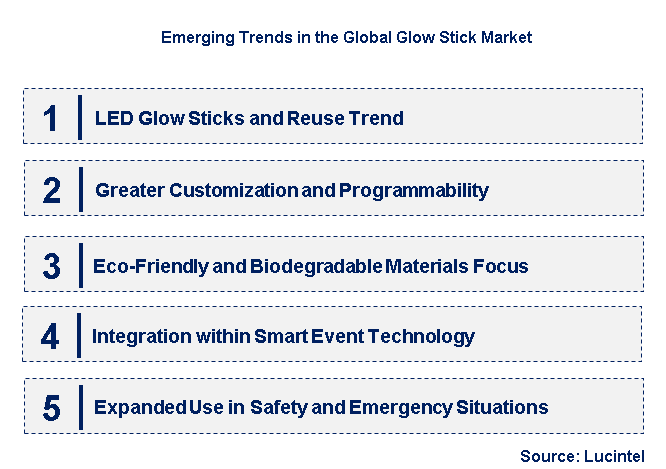 Emerging Trends in the Global Glow Stick Market

1 LED Glow Sticks and Reuse Trend

2 Greater Customization and Programmability

3 Eco-Friendly and Biodegradable Materials Focus

4 Integration within Smart Event Technology

5 Expanded Use in Safety and Emergency Situations

Source: Lucintel